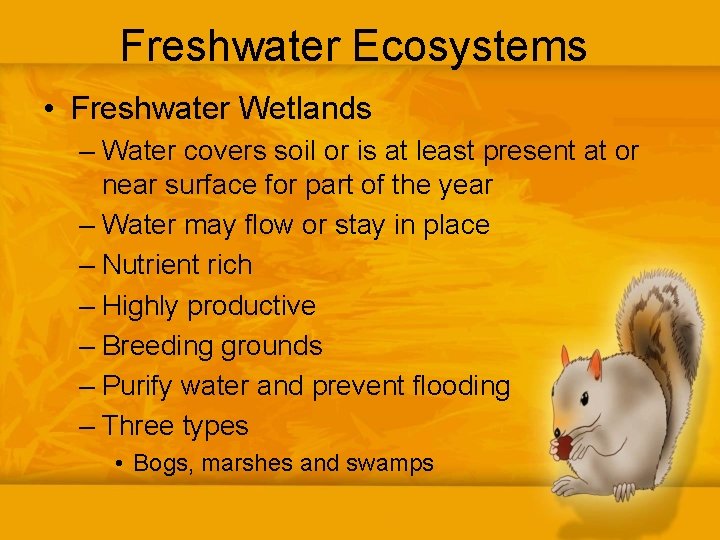 Freshwater Ecosystems

• Freshwater Wetlands
– Water covers soil or is at least present at or near surface for part of the year
– Water may flow or stay in place
– Nutrient rich
– Highly productive
– Breeding grounds
– Purify water and prevent flooding
– Three types
• Bogs, marshes and swamps